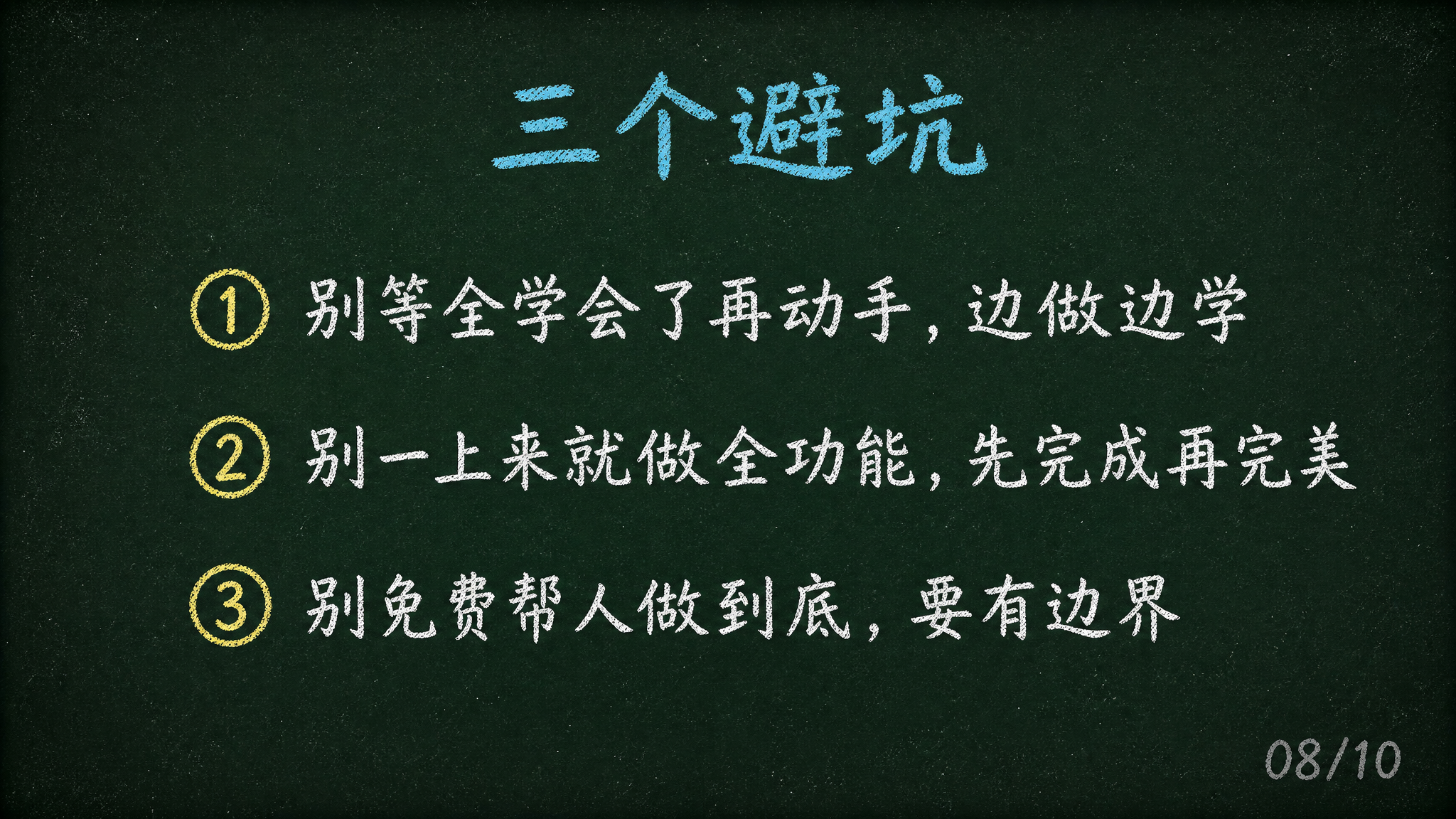 三个避坑

① 别等全学会了再动手，边做边学

② 别一上来就做全功能，先完成再完美

③ 别免费帮人做到底，要有边界

08/10